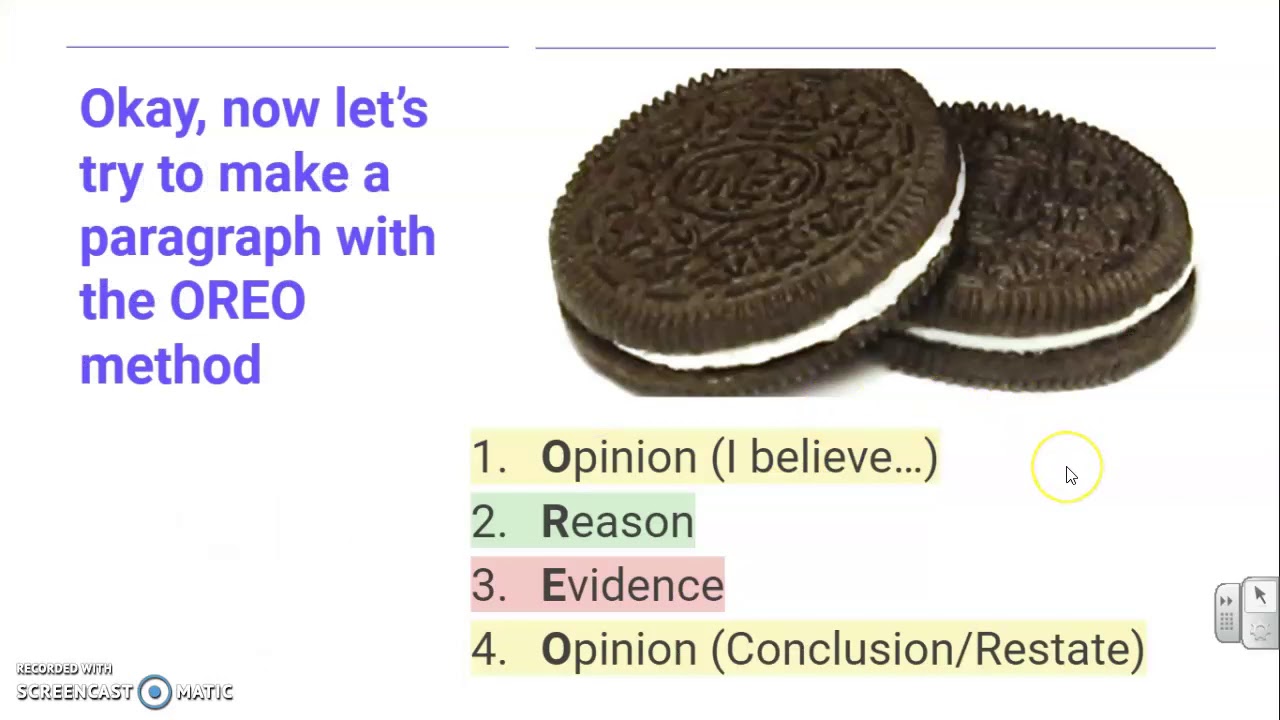 Okay, now let's try to make a paragraph with the OREO method

OREO

1. Opinion (I believe...)
2. Reason
3. Evidence
4. Opinion (Conclusion/Restate)

RECORDED WITH
SCREENCAST MATIC